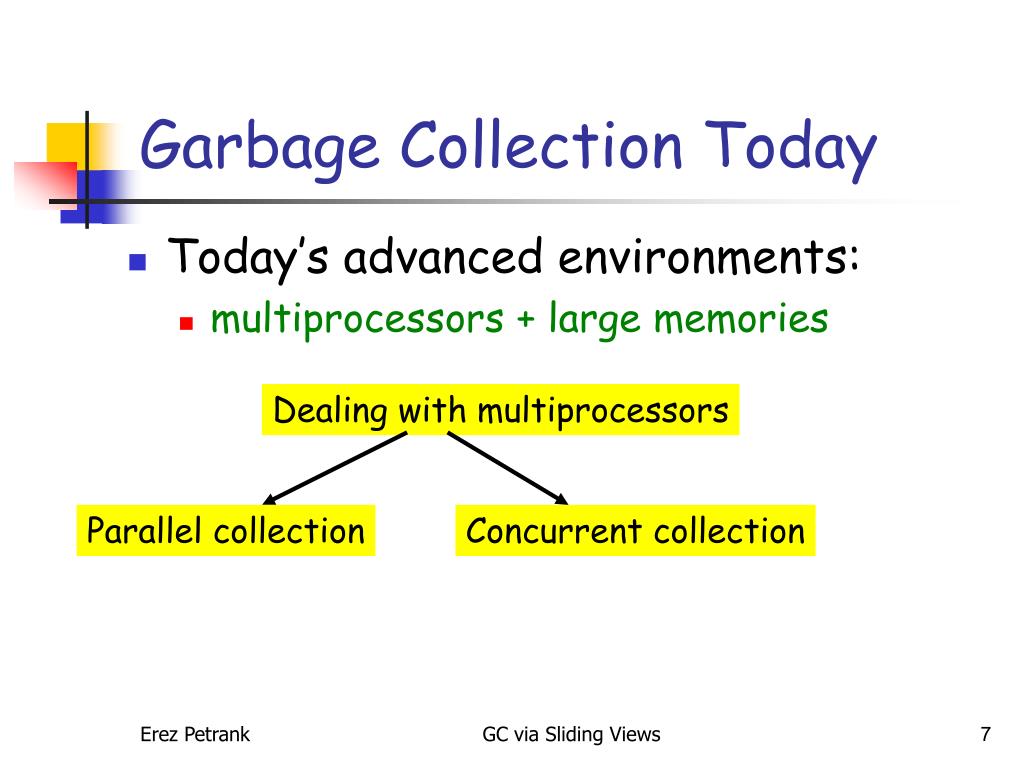 Garbage Collection Today

Today's advanced environments:

multiprocessors + large memories

Dealing with multiprocessors

Parallel collection

Concurrent collection

Erez Petrank

GC via Sliding Views

7